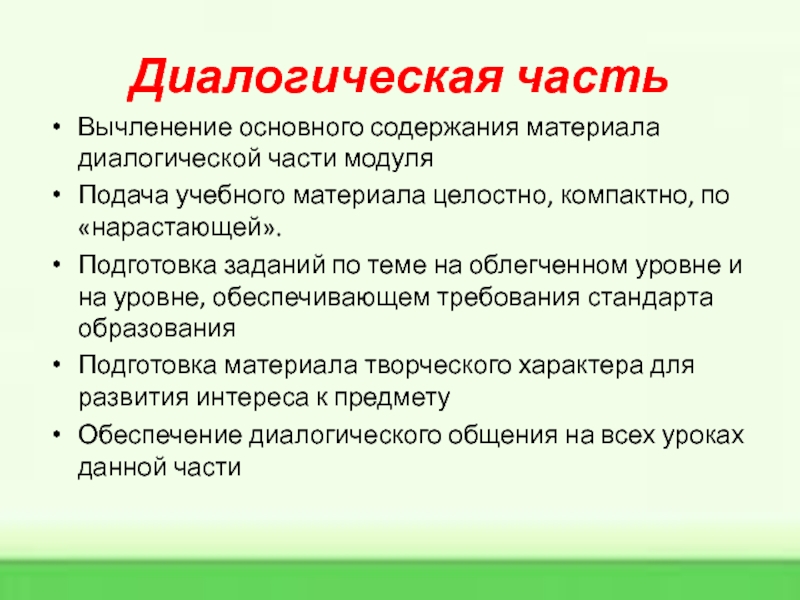 Диалогическая часть

• Вычленение основного содержания материала диалогической части модуля
• Подача учебного материала целостно, компактно, по «нарастающей».
• Подготовка заданий по теме на облегченном уровне и на уровне, обеспечивающем требования стандарта образования
• Подготовка материала творческого характера для развития интереса к предмету
• Обеспечение диалогического общения на всех уроках данной части